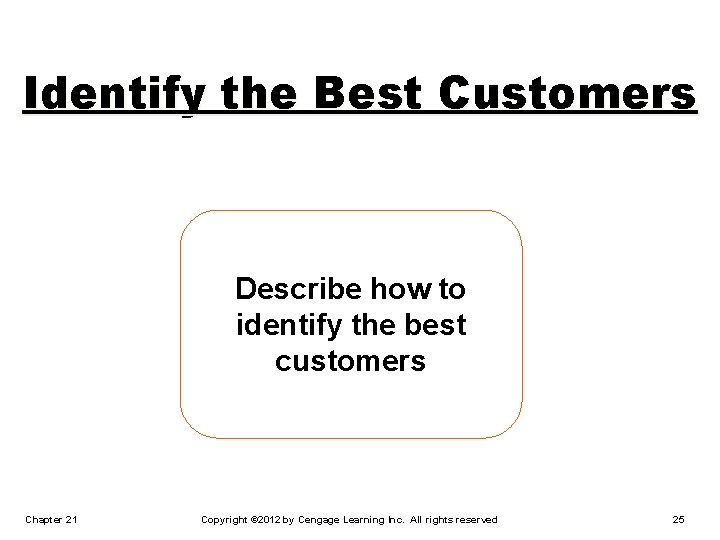 Identify the Best Customers

Describe how to identify the best customers

Chapter 21

Copyright ©2012 by Cengage Learning Inc. All rights reserved

25